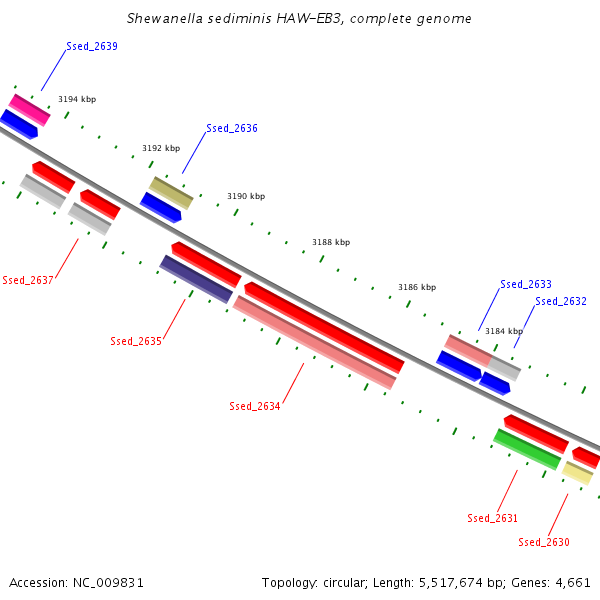 Shewanella sediminis HAW-EB3, complete genome

Ssed_2639

3194 kbp

Ssed_2636

3192 kbp

3190 kbp

3188 kbp

Ssed_2637

3186 kbp

Ssed_2633

Ssed_2632

3184 kbp

Ssed_2635

Ssed_2634

Ssed_2631

Ssed_2630

Accession: NC_009831

Topology: circular; Length: 5,517,674 bp; Genes: 4,661